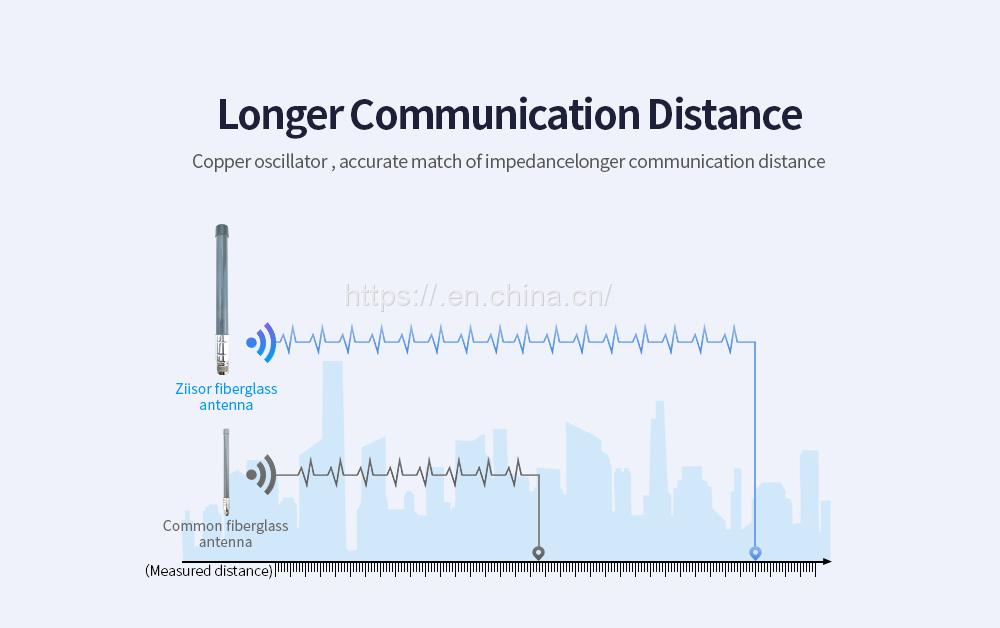 Longer Communication Distance

Copper oscillator , accurate match of impedancelonger communication distance

https://.en.china.cn/

Ziisor fiberglass antenna

Common fiberglass antenna

(Measured distance)